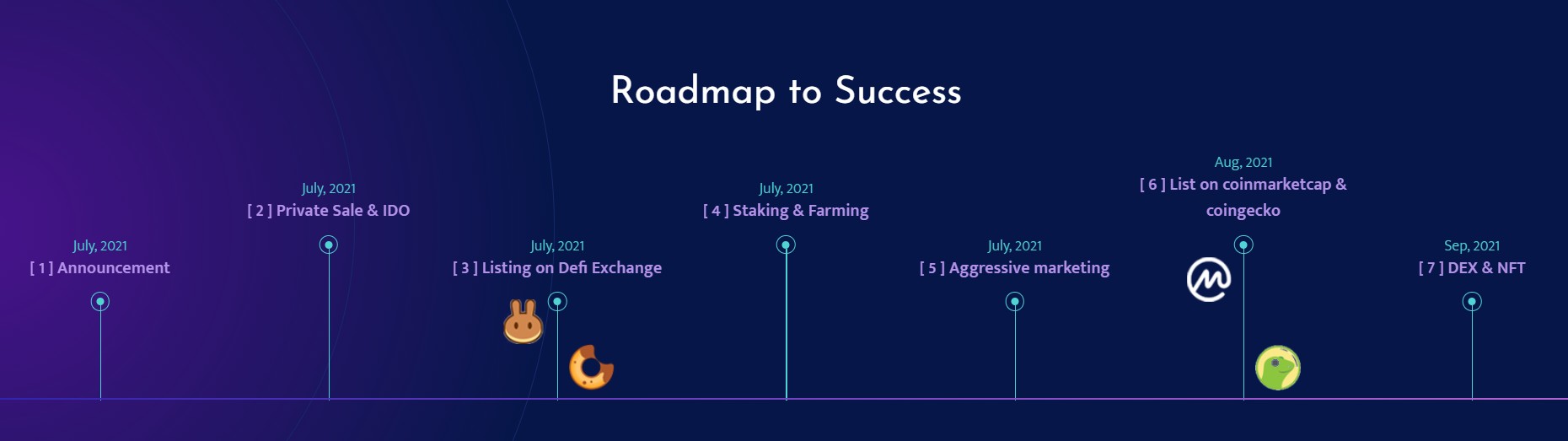 Roadmap to Success

July, 2021
[ 1 ] Announcement

July, 2021
[ 2 ] Private Sale & IDO

July, 2021
[ 3 ] Listing on Defi Exchange

July, 2021
[ 4 ] Staking & Farming

July, 2021
[ 5 ] Aggressive marketing

Aug, 2021
[ 6 ] List on coinmarketcap & coingecko

Sep, 2021
[ 7 ] DEX & NFT